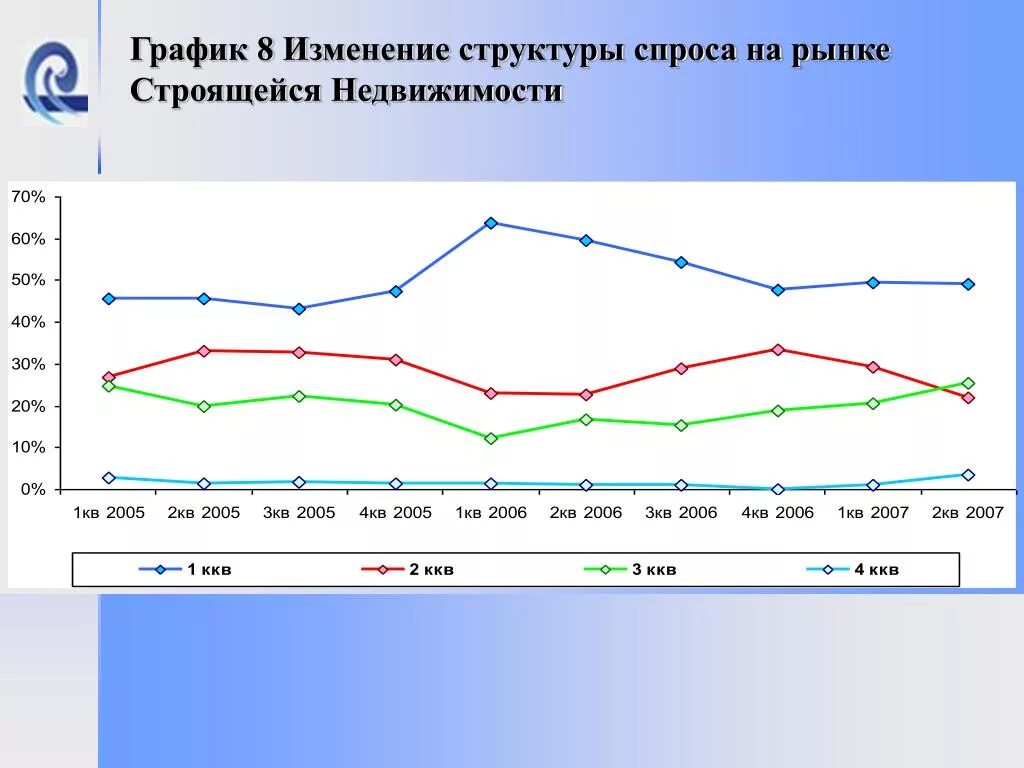 График 8 Изменение структуры спроса на рынке Строящейся Недвижимости

70%
60%
50%
40%
30%
20%
10%
0%

1кв 2005 2кв 2005 3кв 2005 4кв 2005 1кв 2006 2кв 2006 3кв 2006 4кв 2006 1кв 2007 2кв 2007

1 ккв
2 ккв
3 ккв
4 ккв